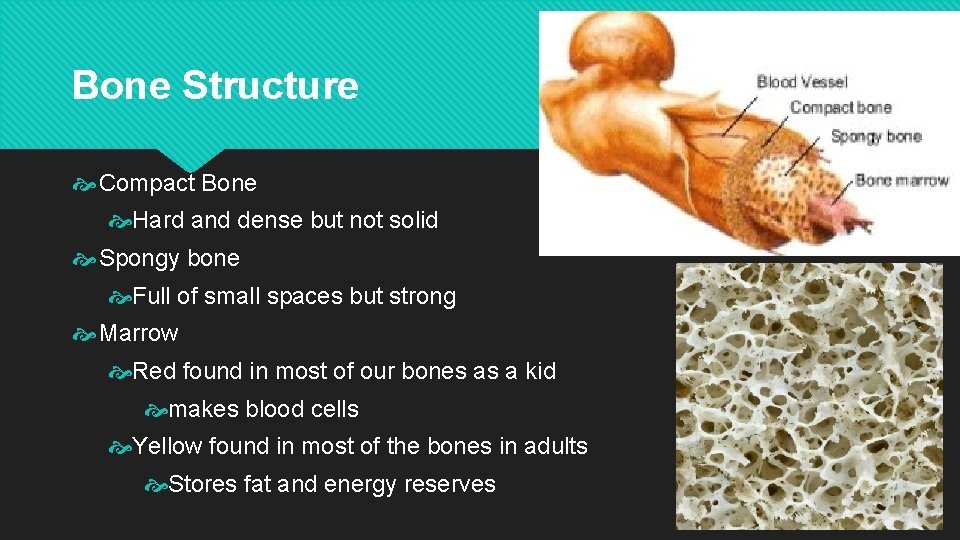 Bone Structure

Compact Bone

Hard and dense but not solid

Spongy bone

Full of small spaces but strong

Marrow

Red found in most of our bones as a kid

makes blood cells

Yellow found in most of the bones in adults

Stores fat and energy reserves

Blood Vessel
Compact bone
Spongy bone
Bone marrow